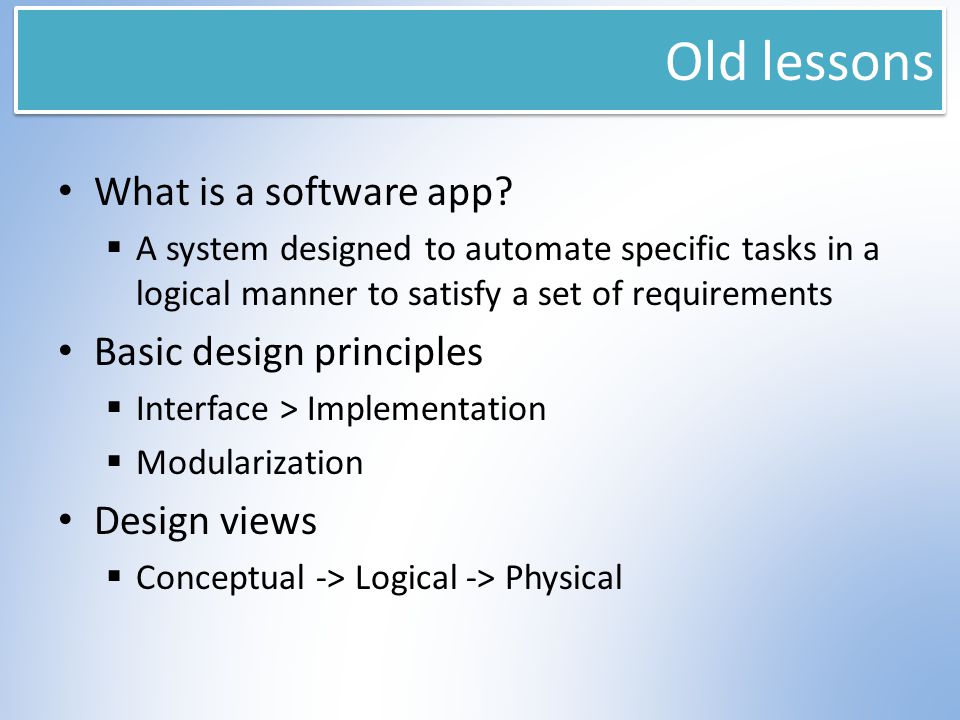 Old lessons

• What is a software app?
  ▪ A system designed to automate specific tasks in a logical manner to satisfy a set of requirements
• Basic design principles
  ▪ Interface > Implementation
  ▪ Modularization
• Design views
  ▪ Conceptual -> Logical -> Physical